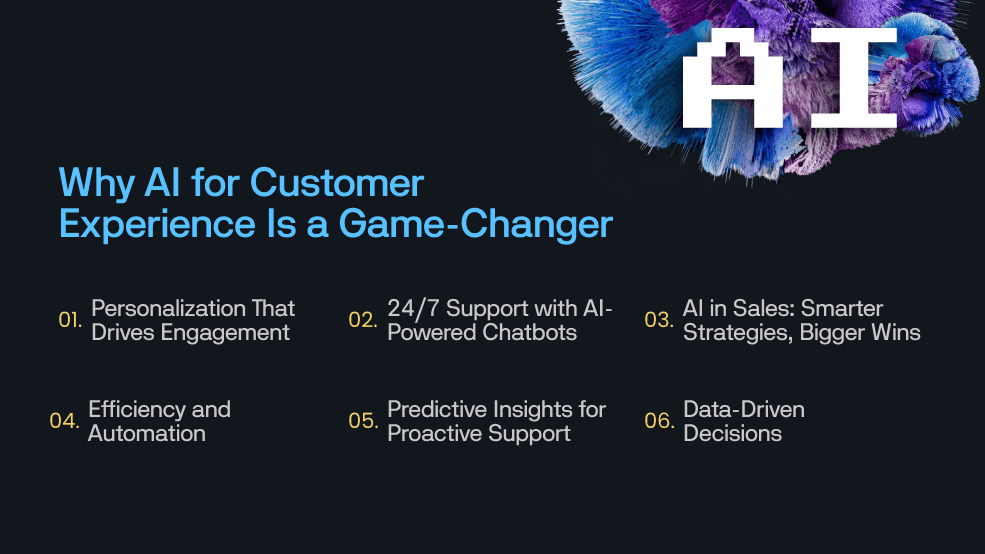 AI

Why AI for Customer Experience Is a Game-Changer

01. Personalization That Drives Engagement

02. 24/7 Support with AI-Powered Chatbots

03. AI in Sales: Smarter Strategies, Bigger Wins

04. Efficiency and Automation

05. Predictive Insights for Proactive Support

06. Data-Driven Decisions